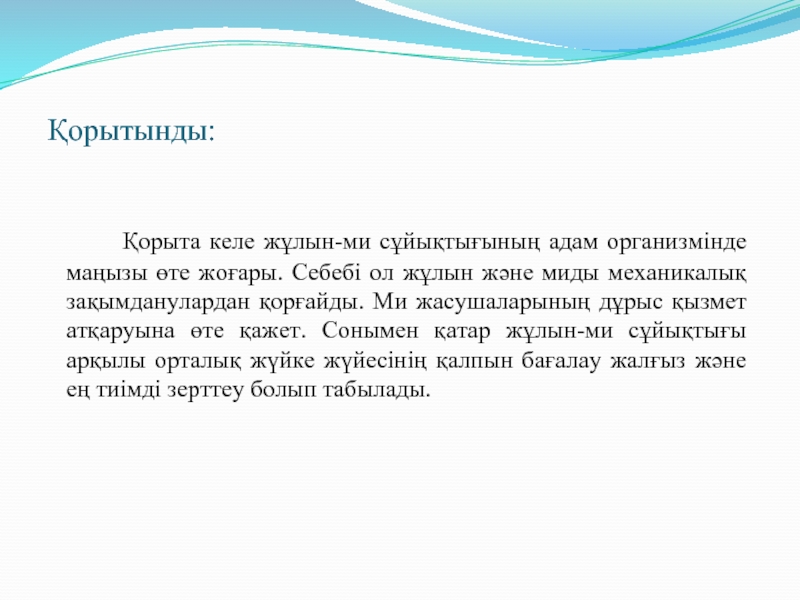 Қорытынды:

Қорыта келе жұлын-ми сұйықтығының адам организмінде маңызы өте жоғары. Себебі ол жұлын және миды механикалық зақымданулардан қорғайды. Ми жасушаларының дұрыс қызмет атқаруына өте қажет. Сонымен қатар жұлын-ми сұйықтығы арқылы орталық жүйке жүйесінің қалпын бағалау жалғыз және ең тиімді зерттеу болып табылады.